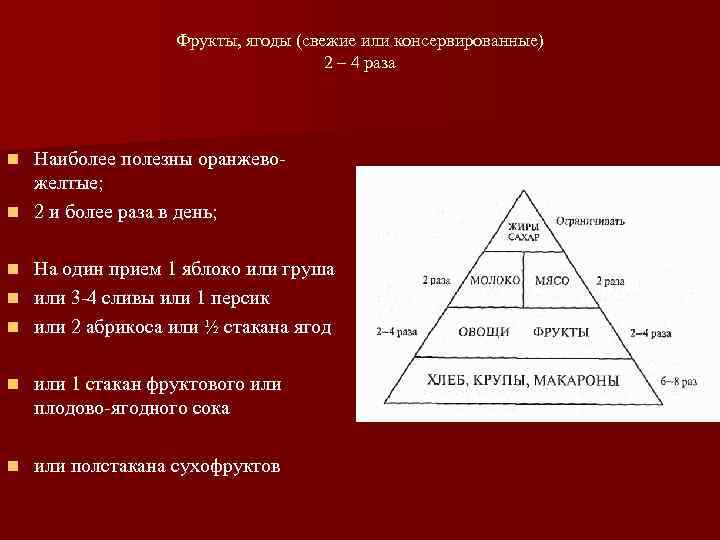 Фрукты, ягоды (свежие или консервированные)
2 – 4 раза

Наиболее полезны оранжево-желтые;

2 и более раза в день;

На один прием 1 яблоко или груша

или 3-4 сливы или 1 персик

или 2 абрикоса или ½ стакана ягод

или 1 стакан фруктового или плодово-ягодного сока

или полстакана сухофруктов

ЖИРЫ
САХАР
Ограничивать
2 раза
МОЛОКО
МЯСО
2 раза
2–4 раза
ОВОЩИ
ФРУКТЫ
2–4 раза
ХЛЕБ, КРУПЫ, МАКАРОНЫ
6–8 раз